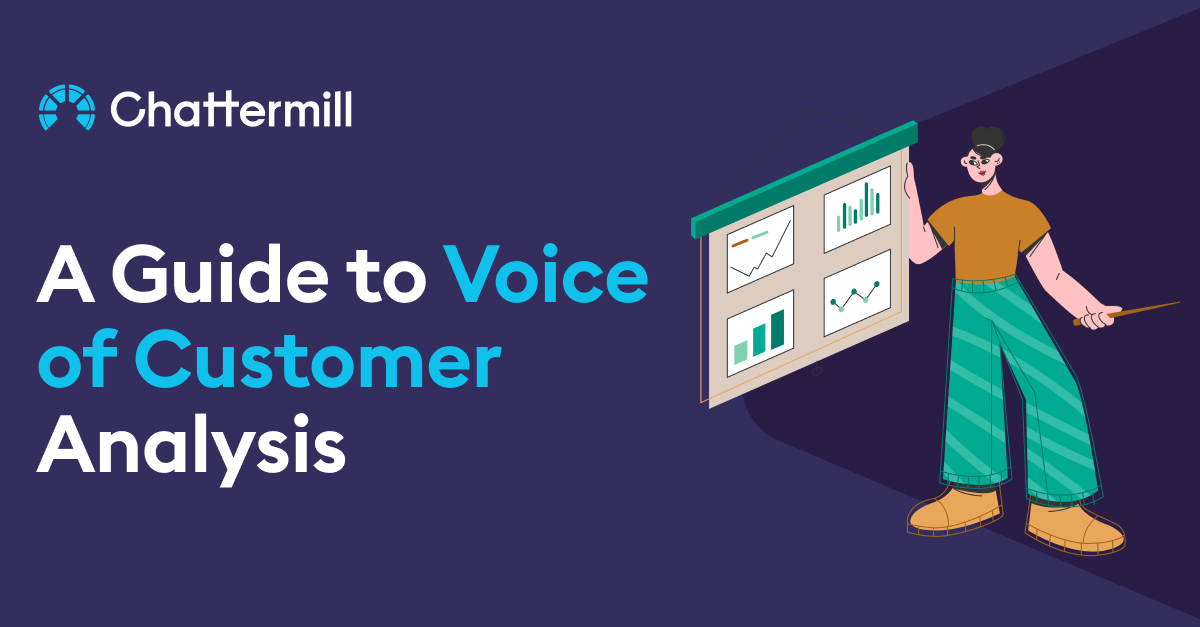 Chattermill

A Guide to Voice of Customer Analysis